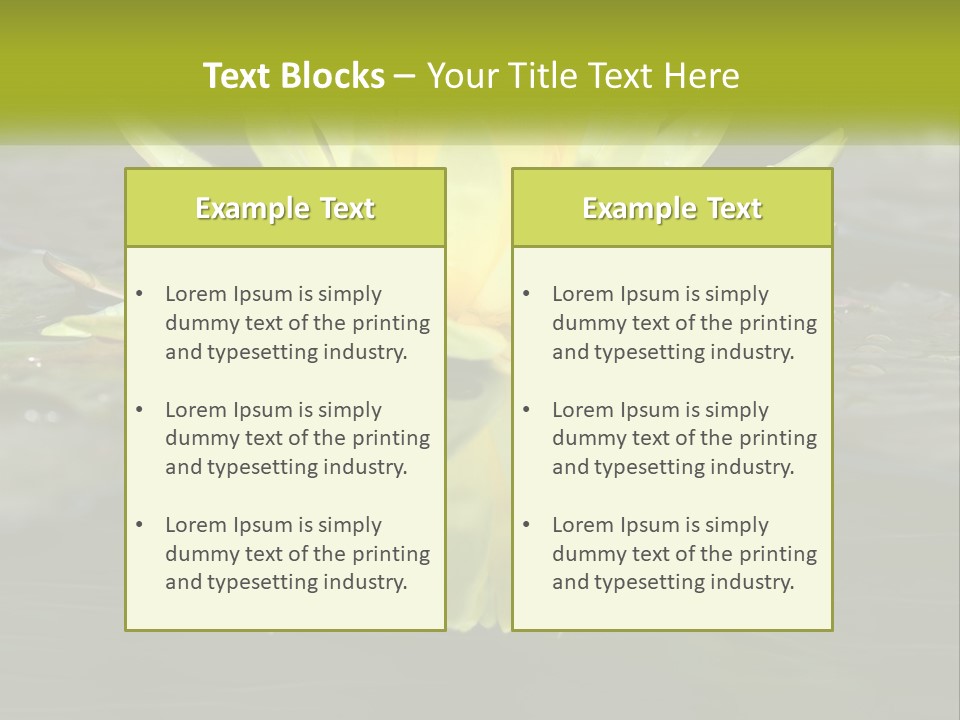 Text Blocks – Your Title Text Here

Example Text

• Lorem Ipsum is simply dummy text of the printing and typesetting industry.

• Lorem Ipsum is simply dummy text of the printing and typesetting industry.

• Lorem Ipsum is simply dummy text of the printing and typesetting industry.

Example Text

• Lorem Ipsum is simply dummy text of the printing and typesetting industry.

• Lorem Ipsum is simply dummy text of the printing and typesetting industry.

• Lorem Ipsum is simply dummy text of the printing and typesetting industry.